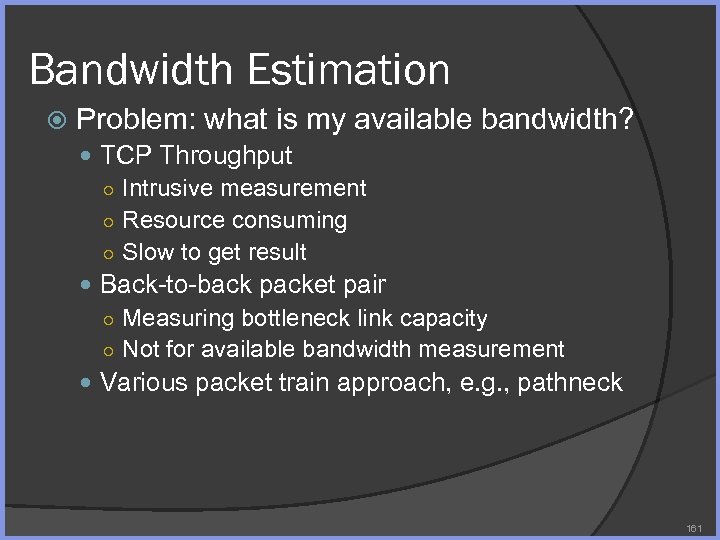 Bandwidth Estimation

Problem: what is my available bandwidth?

TCP Throughput

Intrusive measurement

Resource consuming

Slow to get result

Back-to-back packet pair

Measuring bottleneck link capacity

Not for available bandwidth measurement

Various packet train approach, e.g., pathneck

161